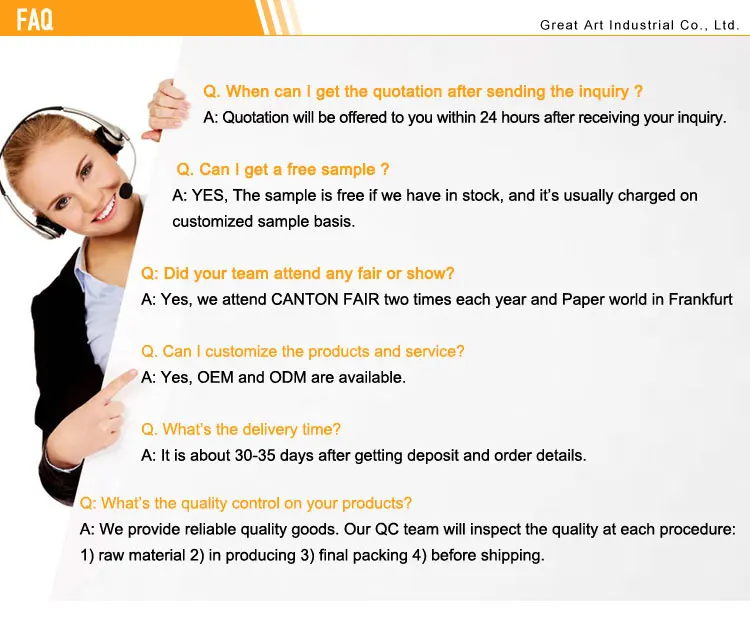 FAQ

Great Art Industrial Co., Ltd.

Q. When can I get the quotation after sending the inquiry ?
A: Quotation will be offered to you within 24 hours after receiving your inquiry.

Q. Can I get a free sample ?
A: YES, The sample is free if we have in stock, and it's usually charged on customized sample basis.

Q: Did your team attend any fair or show?
A: Yes, we attend CANTON FAIR two times each year and Paper world in Frankfurt

Q. Can I customize the products and service?
A: Yes, OEM and ODM are available.

Q. What's the delivery time?
A: It is about 30-35 days after getting deposit and order details.

Q: What's the quality control on your products?
A: We provide reliable quality goods. Our QC team will inspect the quality at each procedure: 1) raw material 2) in producing 3) final packing 4) before shipping.